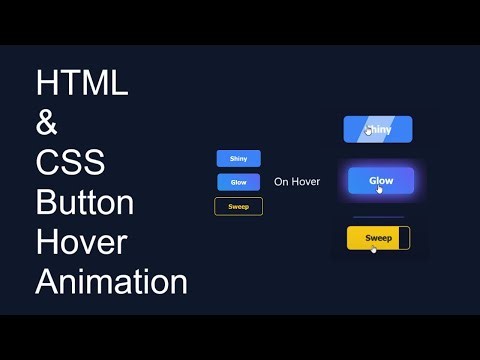 HTML
&
CSS
Button
Hover
Animation

Shiny
Glow
Sweep

On Hover

Shiny
Glow
Sweep